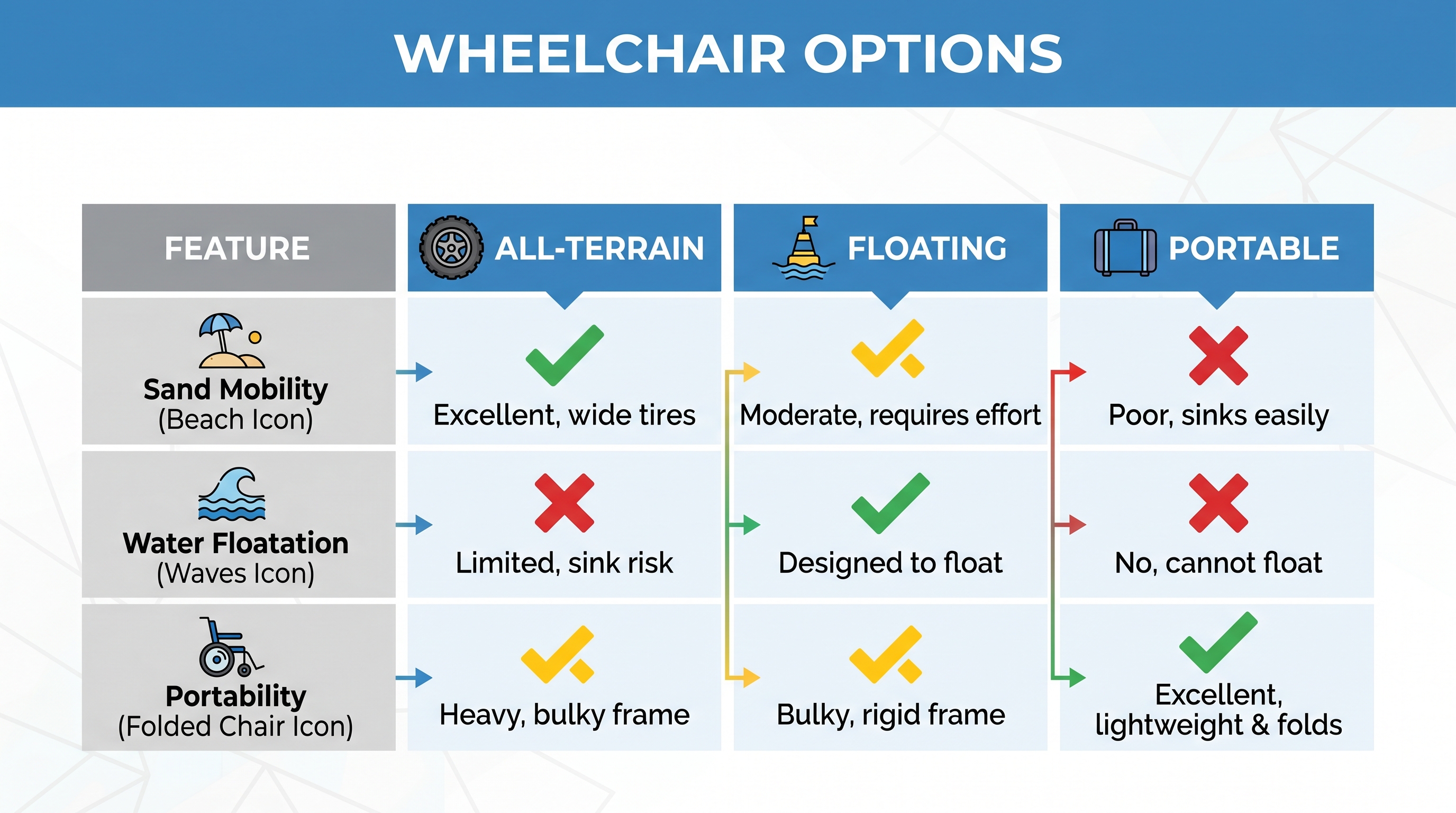 WHEELCHAIR OPTIONS

| FEATURE | ALL-TERRAIN | FLOATING | PORTABLE |
|---|---|---|---|
| Sand Mobility (Beach Icon) | Excellent, wide tires | Moderate, requires effort | Poor, sinks easily |
| Water Floatation (Waves Icon) | Limited, sink risk | Designed to float | No, cannot float |
| Portability (Folded Chair Icon) | Heavy, bulky frame | Bulky, rigid frame | Excellent, lightweight & folds |